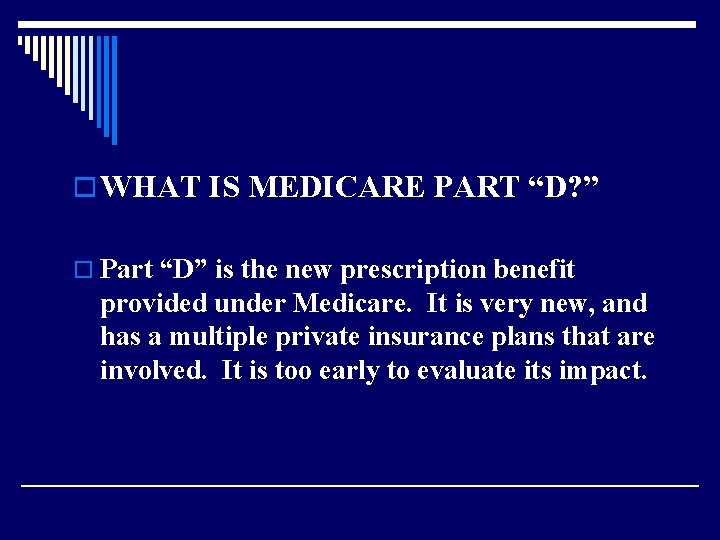 WHAT IS MEDICARE PART “D?”

Part “D” is the new prescription benefit provided under Medicare. It is very new, and has a multiple private insurance plans that are involved. It is too early to evaluate its impact.